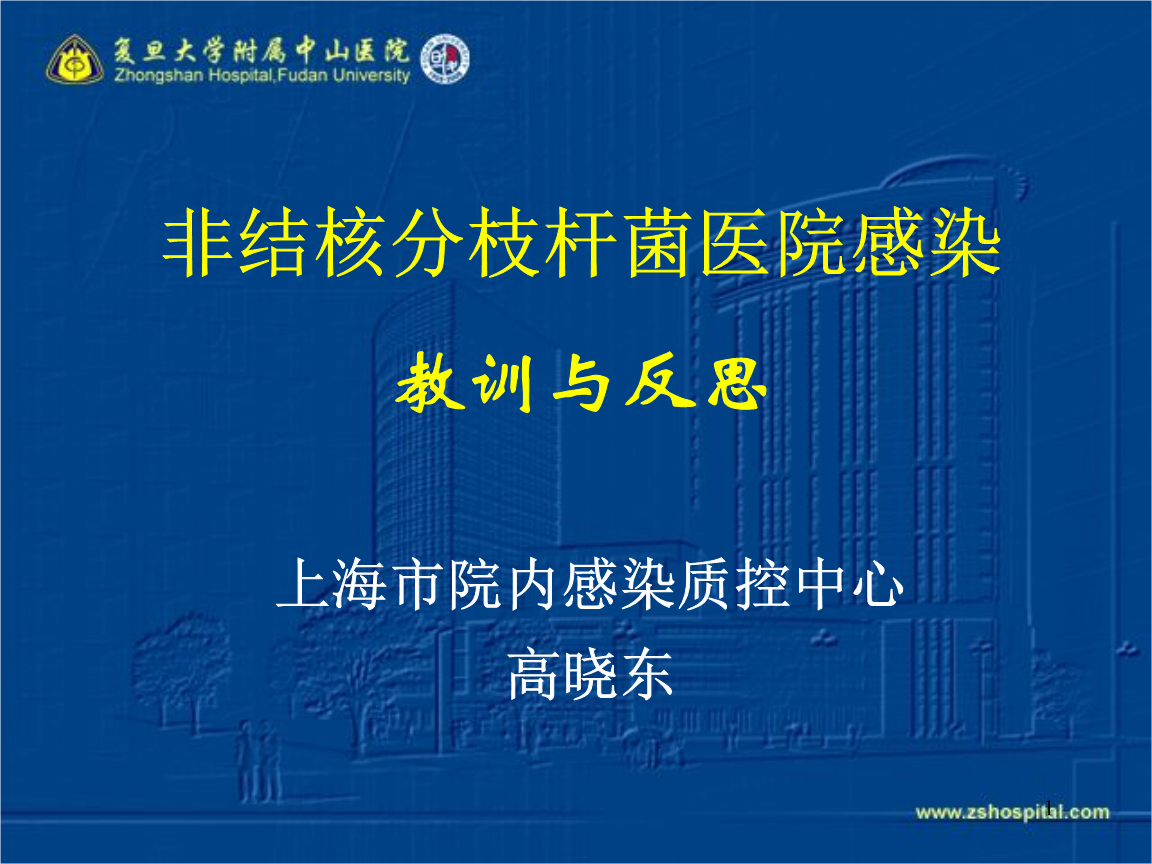 复旦大学附属中山医院
Zhongshan Hospital,Fudan University

非结核分枝杆菌医院感染

教训与反思

上海市院内感染质控中心
高晓东

www.zshospital.com